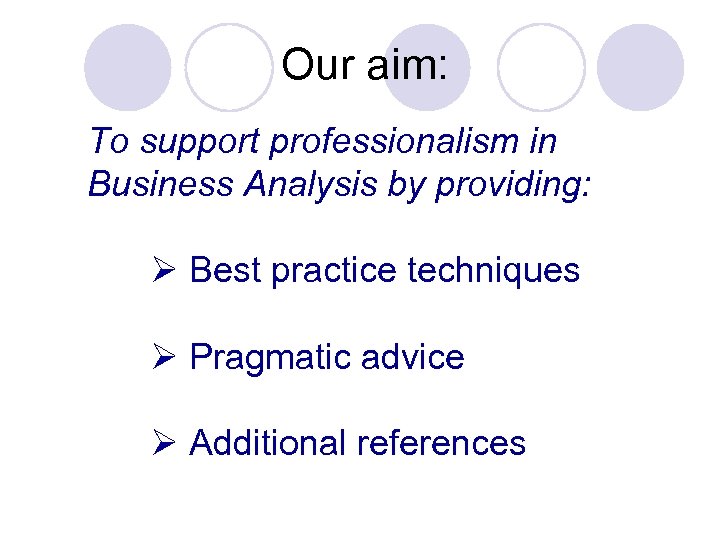 Our aim:

To support professionalism in Business Analysis by providing:

➢ Best practice techniques

➢ Pragmatic advice

➢ Additional references